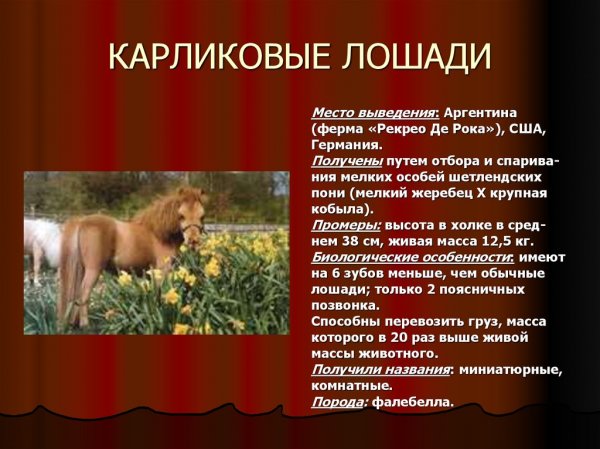 КАРЛИКОВЫЕ ЛОШАДИ

Место выведения: Аргентина (ферма «Рекрео Де Рока»), США, Германия.
Получены путем отбора и спаривания мелких особей шетлендских пони (мелкий жеребец Х крупная кобыла).
Промеры: высота в холке в среднем 38 см, живая масса 12,5 кг.
Биологические особенности: имеют на 6 зубов меньше, чем обычные лошади; только 2 поясничных позвонка.
Способны перевозить груз, масса которого в 20 раз выше живой массы животного.
Получили названия: миниатюрные, комнатные.
Порода: фалебелла.